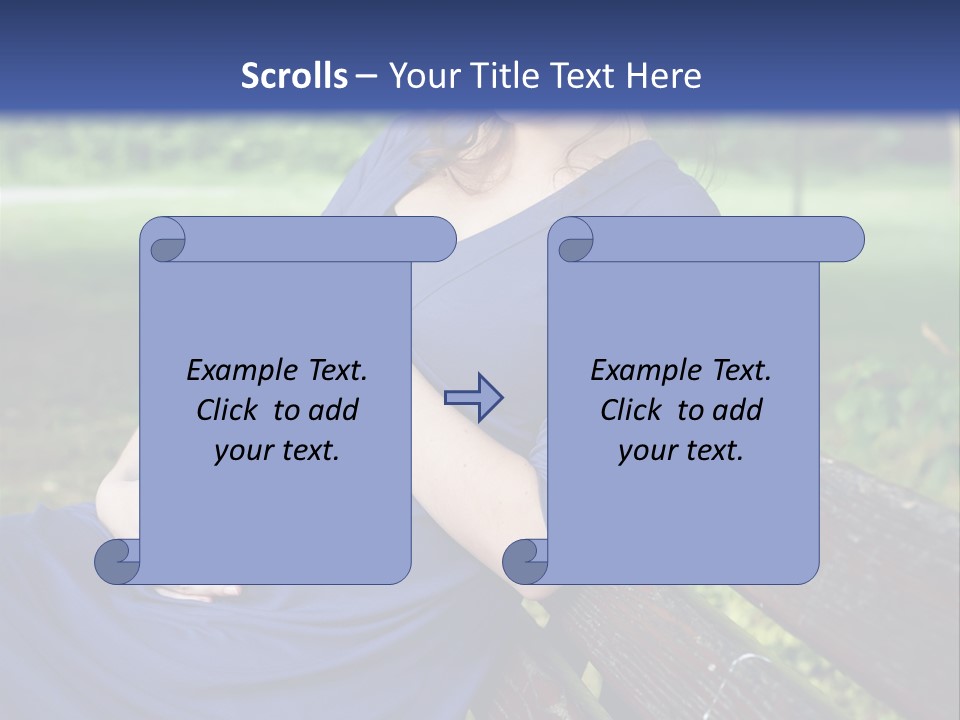 Scrolls – Your Title Text Here

Example Text. Click to add your text.

Example Text. Click to add your text.